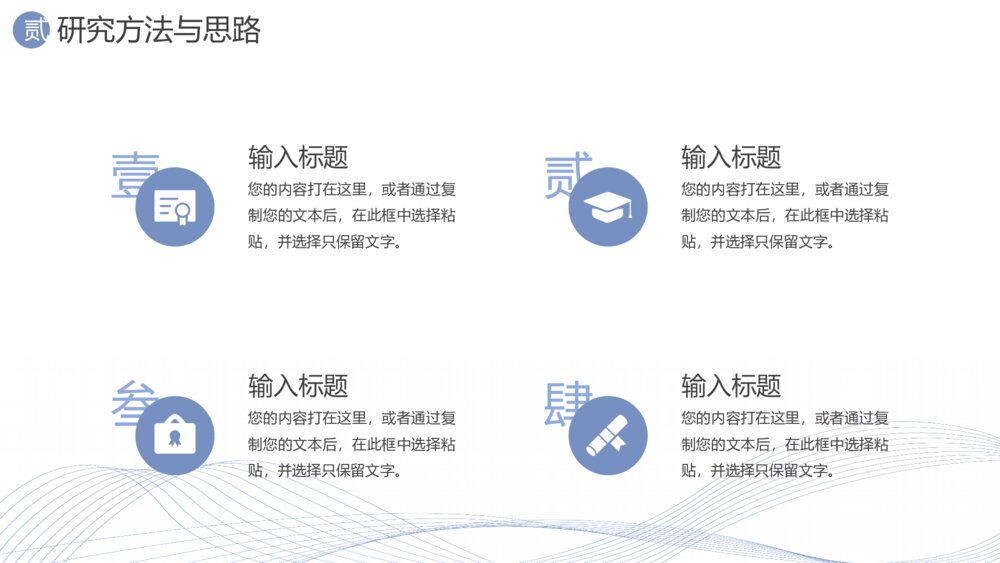 贰 研究方法与思路

壹
输入标题
您的内容打在这里，或者通过复制您的文本后，在此框中选择粘贴，并选择只保留文字。

贰
输入标题
您的内容打在这里，或者通过复制您的文本后，在此框中选择粘贴，并选择只保留文字。

叁
输入标题
您的内容打在这里，或者通过复制您的文本后，在此框中选择粘贴，并选择只保留文字。

肆
输入标题
您的内容打在这里，或者通过复制您的文本后，在此框中选择粘贴，并选择只保留文字。